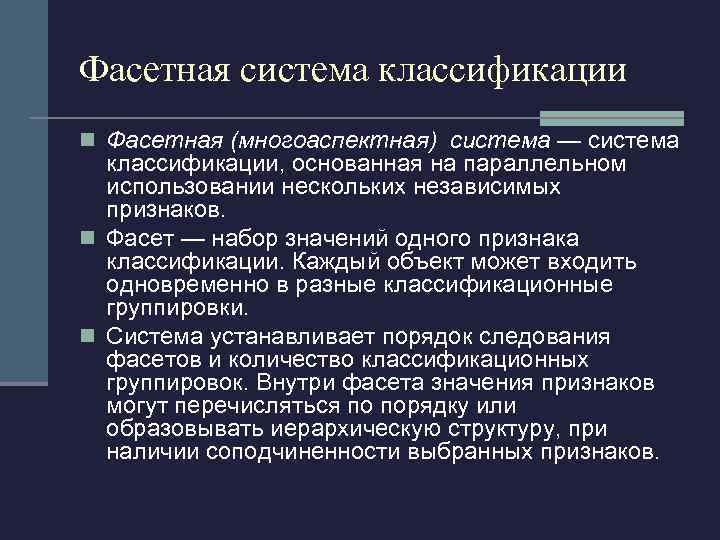 Фасетная система классификации

Фасетная (многоаспектная) система — система классификации, основанная на параллельном использовании нескольких независимых признаков.

Фасет — набор значений одного признака классификации. Каждый объект может входить одновременно в разные классификационные группировки.

Система устанавливает порядок следования фасетов и количество классификационных группировок. Внутри фасета значения признаков могут перечисляться по порядку или образовывать иерархическую структуру, при наличии соподчиненности выбранных признаков.